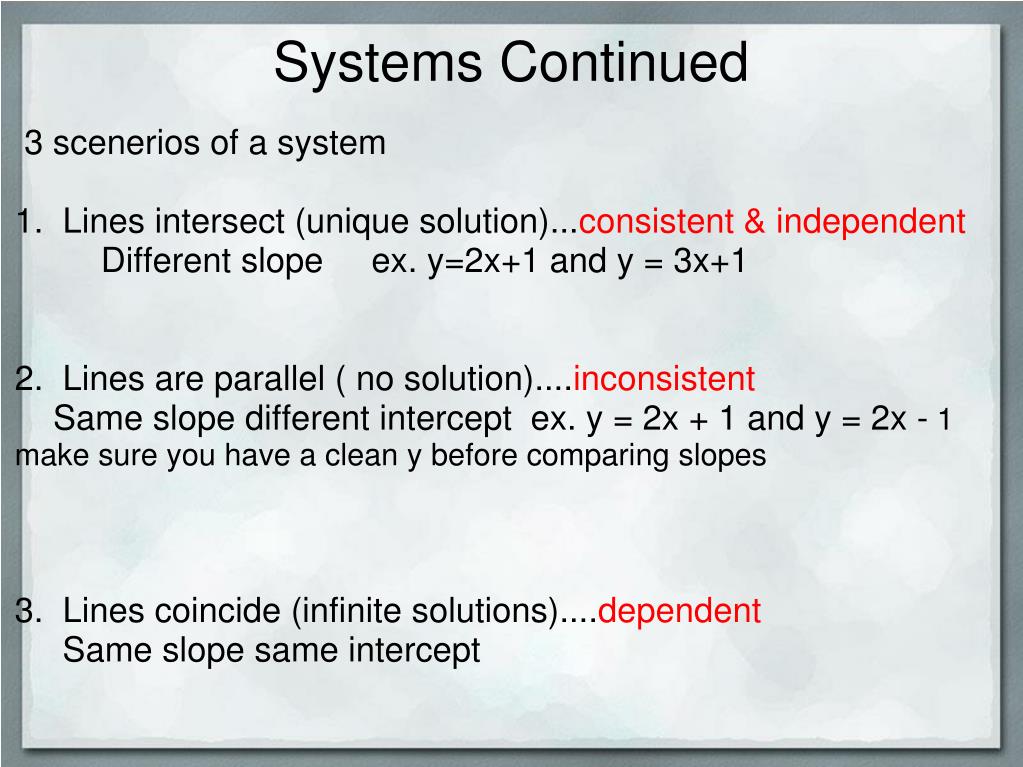 Systems Continued

3 scenerios of a system

1. Lines intersect (unique solution)...consistent & independent
Different slope ex. $y=2x+1$ and $y = 3x+1$

2. Lines are parallel ( no solution)....inconsistent
Same slope different intercept ex. $y = 2x + 1$ and $y = 2x - 1$
make sure you have a clean y before comparing slopes

3. Lines coincide (infinite solutions)....dependent
Same slope same intercept